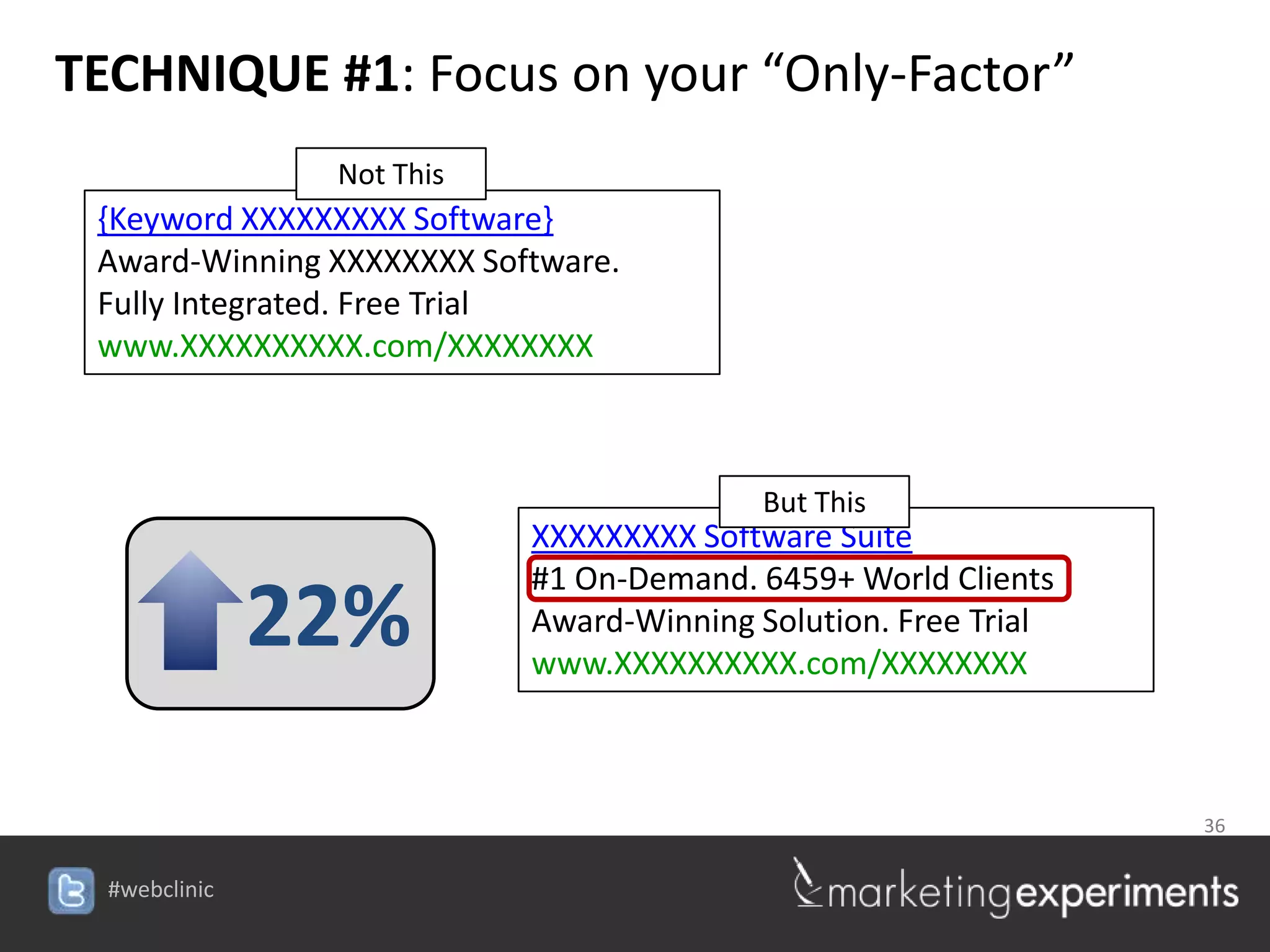 TECHNIQUE #1: Focus on your “Only-Factor”

Not This

{Keyword XXXXXXXXX Software}
Award-Winning XXXXXXXX Software.
Fully Integrated. Free Trial
www.XXXXXXXXXX.com/XXXXXXXX

22%

But This

XXXXXXXXX Software Suite
#1 On-Demand. 6459+ World Clients
Award-Winning Solution. Free Trial
www.XXXXXXXXXX.com/XXXXXXXX

36

#webclinic

marketingexperiments